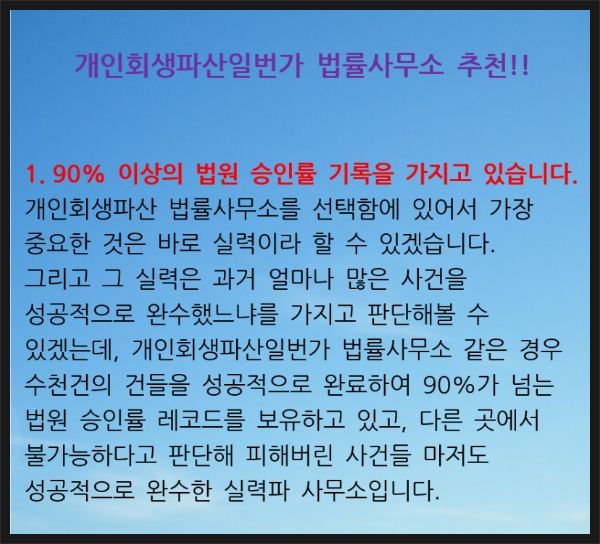 개인회생파산일번가 법률사무소 추천!!

1. 90% 이상의 법원 승인률 기록을 가지고 있습니다.
개인회생파산 법률사무소를 선택함에 있어서 가장 중요한 것은 바로 실력이라 할 수 있겠습니다.
그리고 그 실력은 과거 얼마나 많은 사건을 성공적으로 완수했느냐를 가지고 판단해볼 수 있겠는데, 개인회생파산일번가 법률사무소 같은 경우 수천건의 건들을 성공적으로 완료하여 90%가 넘는 법원 승인률 레코드를 보유하고 있고, 다른 곳에서 불가능하다고 판단해 피해버린 사건들 마저도 성공적으로 완수한 실력파 사무소입니다.